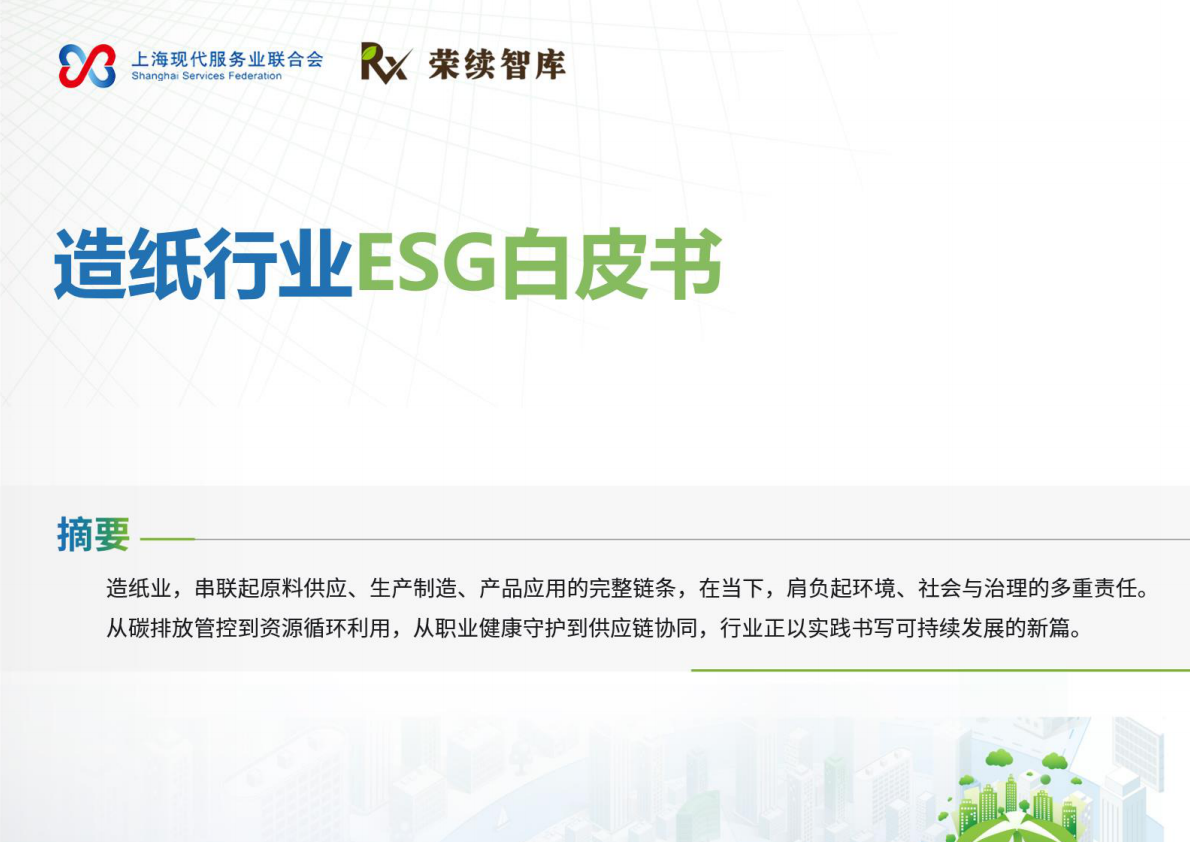 上海现代服务业联合会
Shanghai Services Federation

Rx 荣续智库

造纸行业ESG白皮书

摘要

造纸业，串联起原料供应、生产制造、产品应用的完整链条，在当下，肩负起环境、社会与治理的多重责任。从碳排放管控到资源循环利用，从职业健康守护到供应链协同，行业正以实践书写可持续发展的新篇。